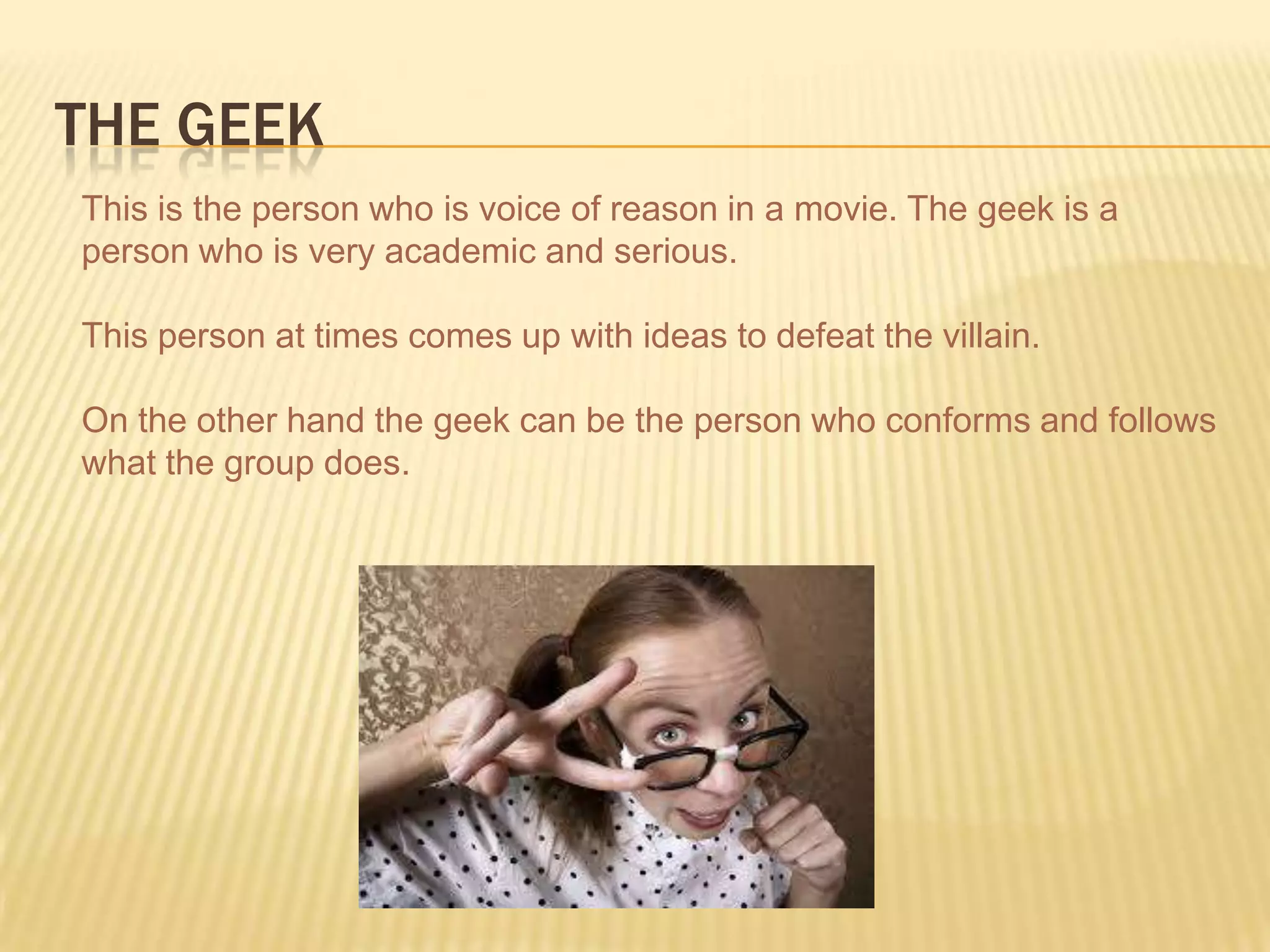 THE GEEK

This is the person who is voice of reason in a movie. The geek is a person who is very academic and serious.

This person at times comes up with ideas to defeat the villain.

On the other hand the geek can be the person who conforms and follows what the group does.